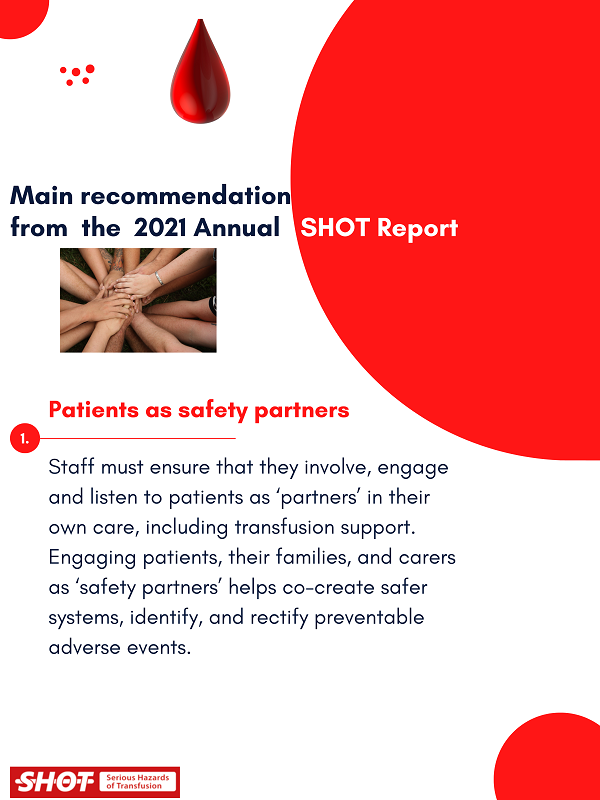 Main recommendation from the 2021 Annual SHOT Report

Patients as safety partners

1.

Staff must ensure that they involve, engage and listen to patients as 'partners' in their own care, including transfusion support. Engaging patients, their families, and carers as 'safety partners' helps co-create safer systems, identify, and rectify preventable adverse events.

SHOT Serious Hazards of Transfusion